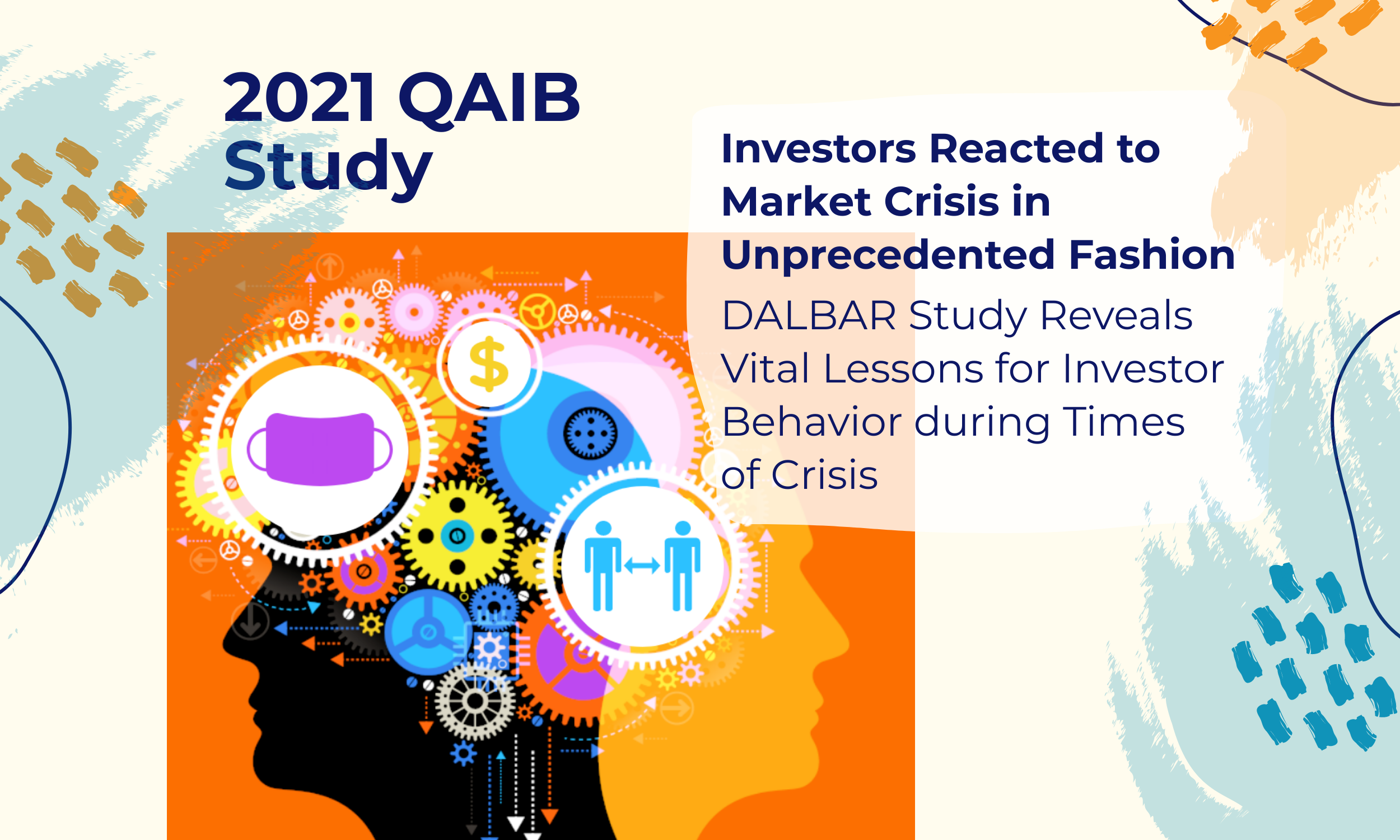 2021 QAIB Study

Investors Reacted to Market Crisis in Unprecedented Fashion

DALBAR Study Reveals Vital Lessons for Investor Behavior during Times of Crisis

$